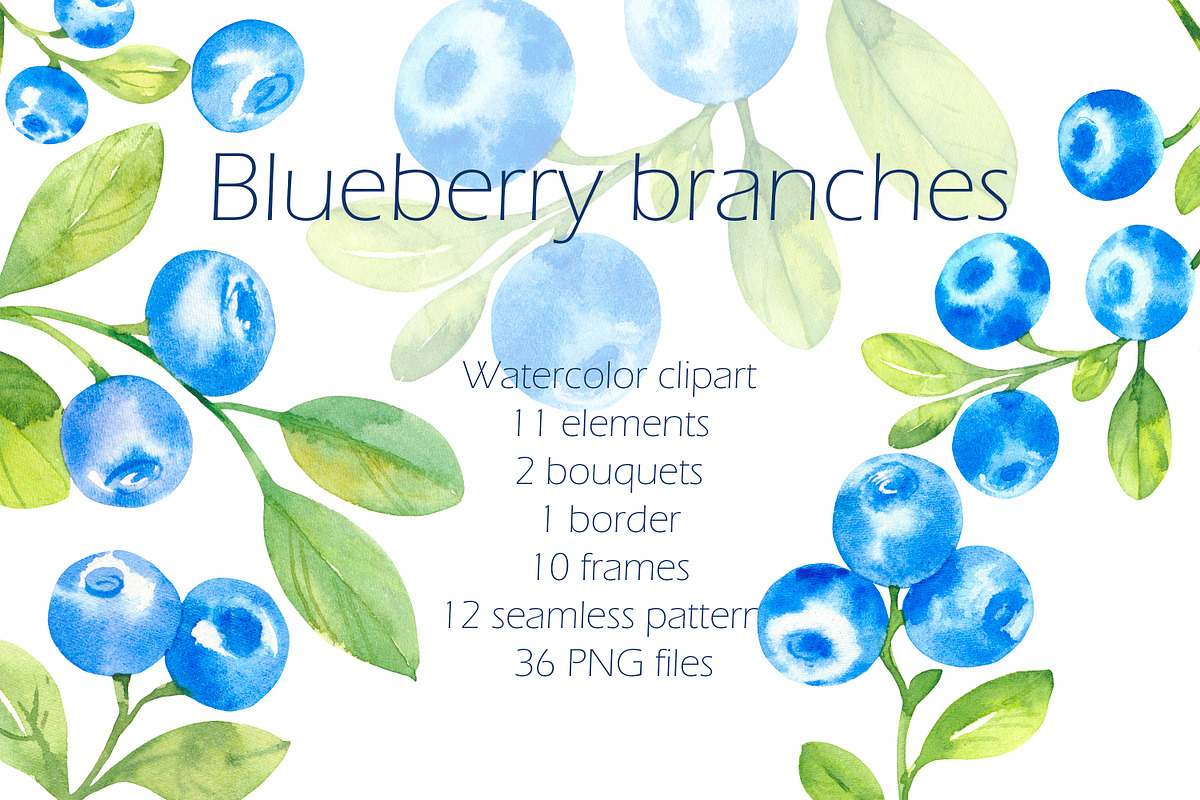 Blueberry branches

Watercolor clipart
11 elements
2 bouquets
1 border
10 frames
12 seamless pattern
36 PNG files